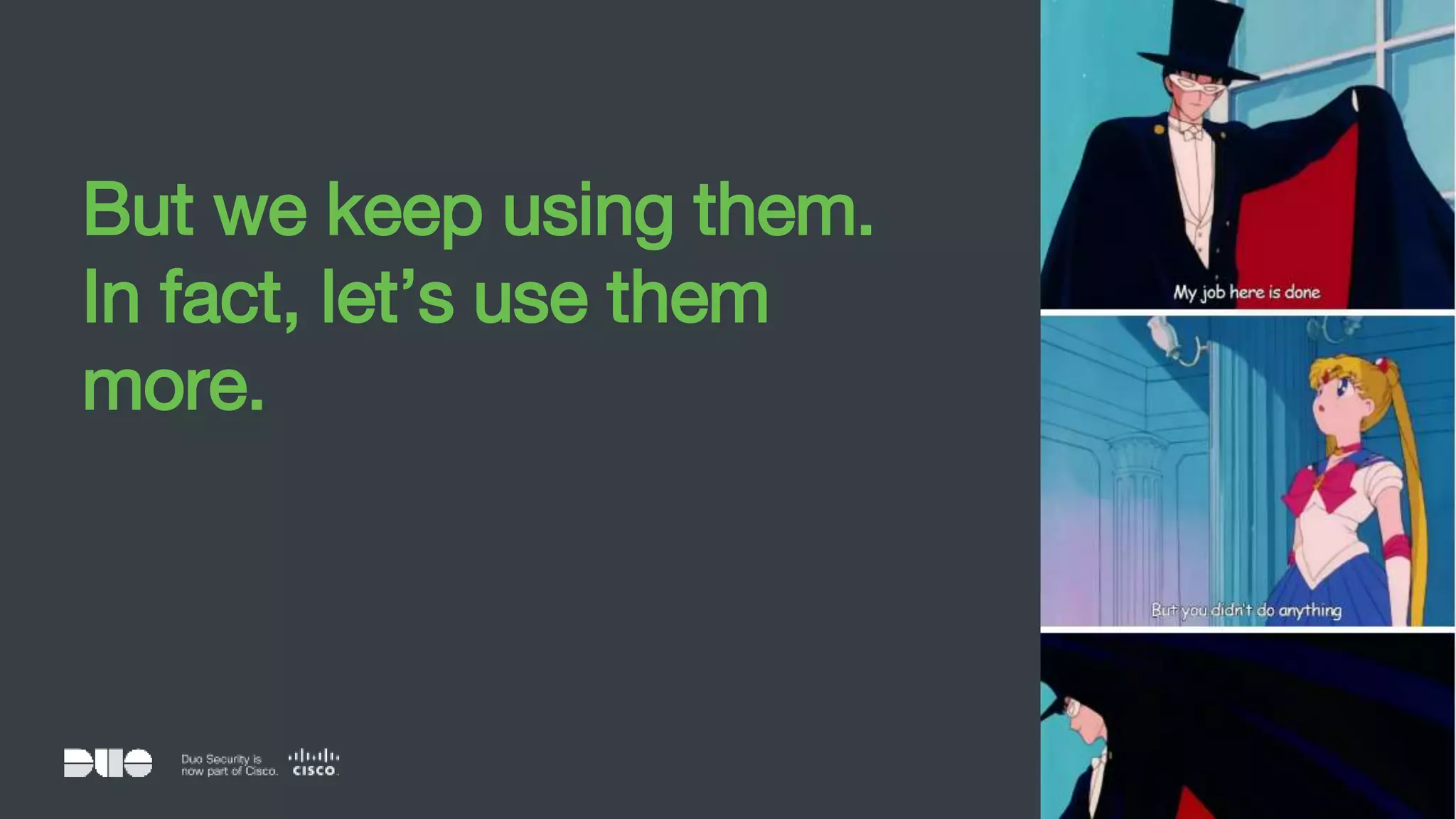 But we keep using them. In fact, let's use them more.

My job here is done

But you didn't do anything

DUO

Duo Security is now part of Cisco.

CISCO